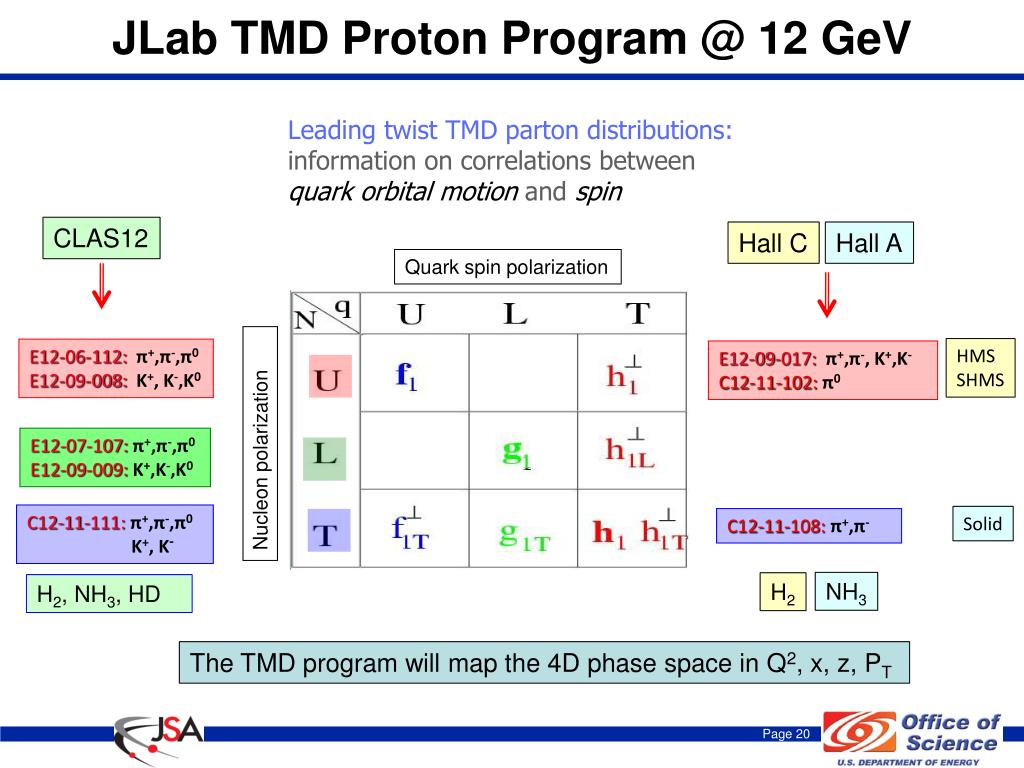 JLab TMD Proton Program @ 12 GeV

Leading twist TMD parton distributions: information on correlations between *quark orbital motion* and *spin*

CLAS12

E12-06-112: $\pi^+,\pi^-,\pi^0$
E12-09-008: $K^+, K^-,K^0$

E12-07-107: $\pi^+,\pi^-,\pi^0$
E12-09-009: $K^+,K^-,K^0$

C12-11-111: $\pi^+,\pi^-,\pi^0$
$K^+, K^-$

$H_2$, $NH_3$, HD

Quark spin polarization

Nucleon polarization

| N \ q | U | L | T |
|---|---|---|---|
| U | $f_1$ | | $h_1^\perp$ |
| L | | $g_1$ | $h_{1L}^\perp$ |
| T | $f_{1T}^\perp$ | $g_{1T}$ | $h_1$ $h_{1T}^\perp$ |

Hall C Hall A

E12-09-017: $\pi^+,\pi^-, K^+,K^-$
C12-11-102: $\pi^0$

HMS
SHMS

C12-11-108: $\pi^+,\pi^-$

Solid

$H_2$ $NH_3$

The TMD program will map the 4D phase space in $Q^2$, x, z, $P_T$

JSA

Page 20

Office of Science
U.S. DEPARTMENT OF ENERGY